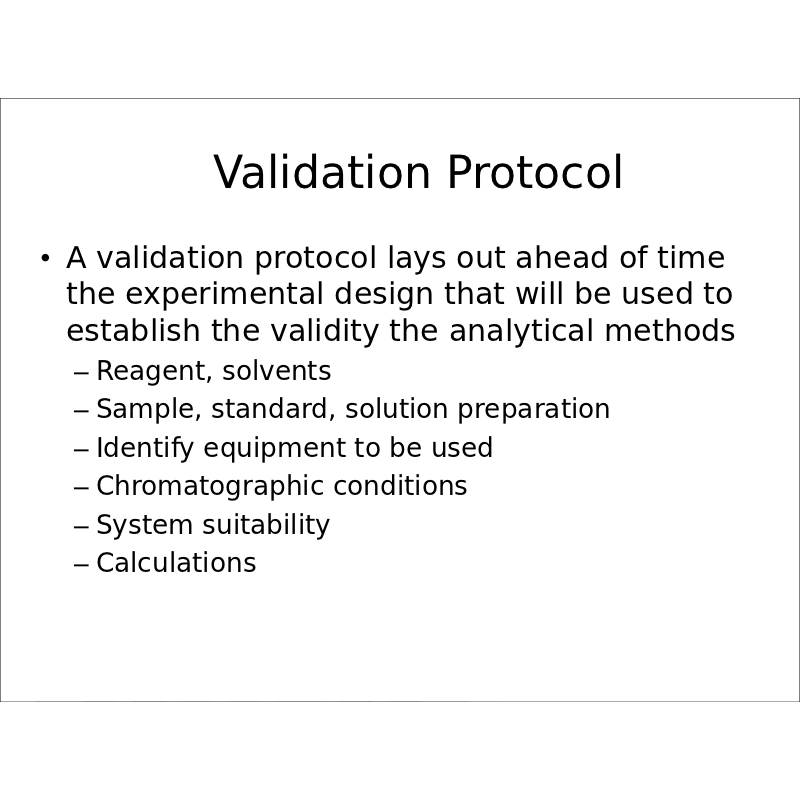 Validation Protocol

• A validation protocol lays out ahead of time the experimental design that will be used to establish the validity the analytical methods
– Reagent, solvents
– Sample, standard, solution preparation
– Identify equipment to be used
– Chromatographic conditions
– System suitability
– Calculations